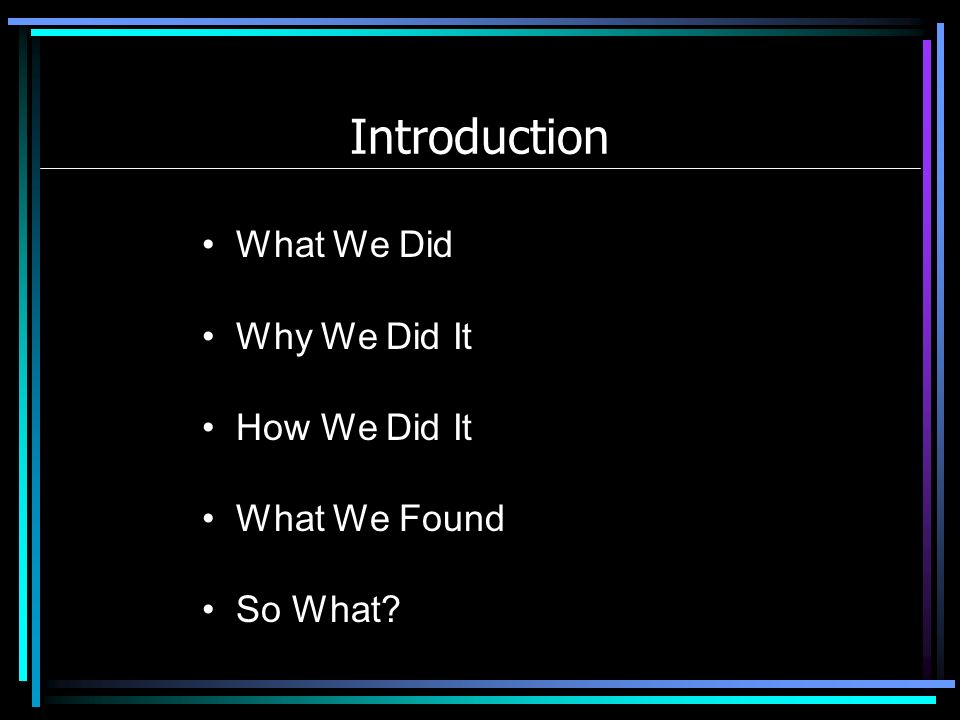 Introduction

• What We Did

• Why We Did It

• How We Did It

• What We Found

• So What?